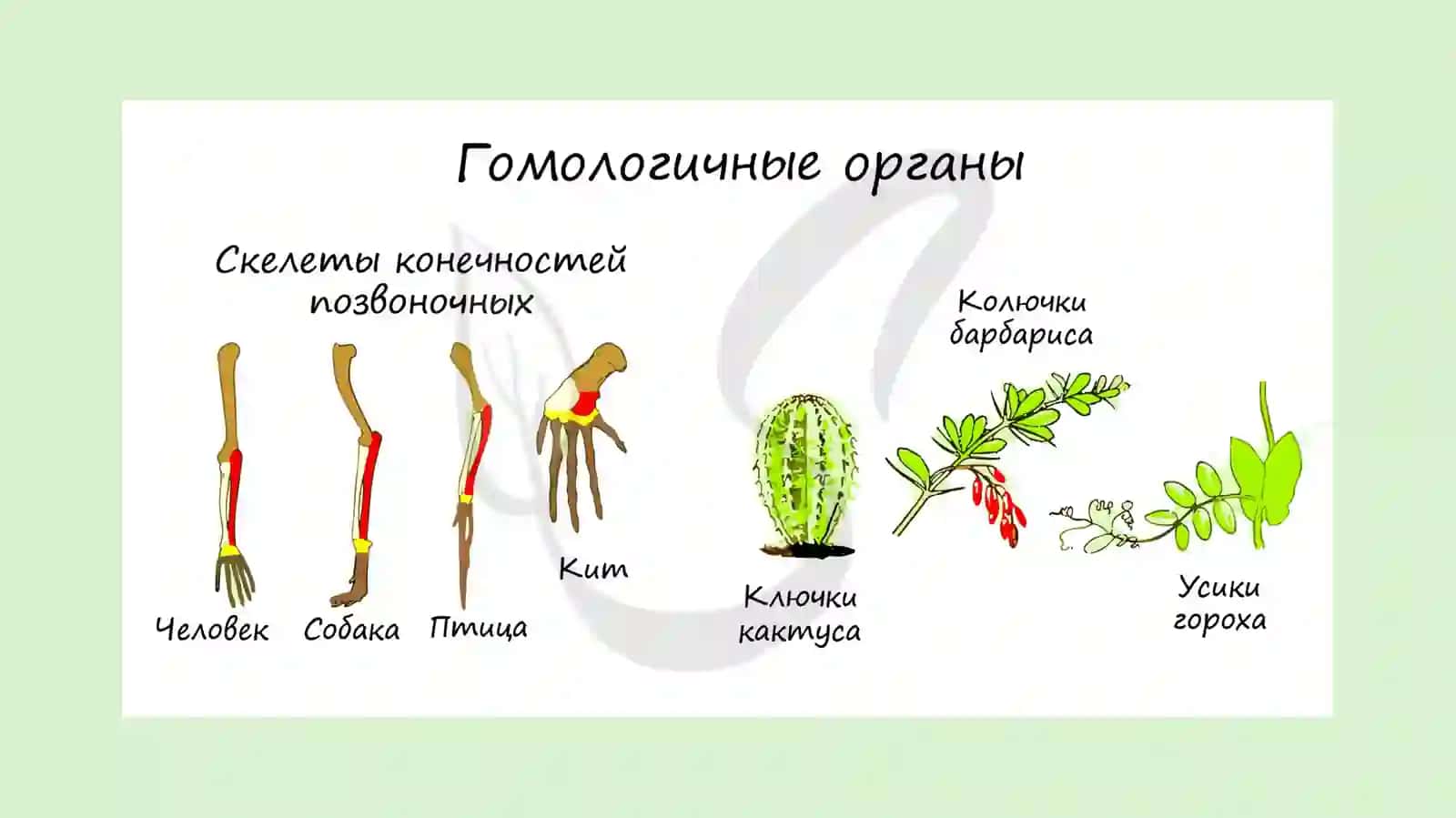 Гомологичные органы

Скелеты конечностей позвоночных

Человек Собака Птица Кит

Ключки кактуса

Колючки барбариса

Усики гороха